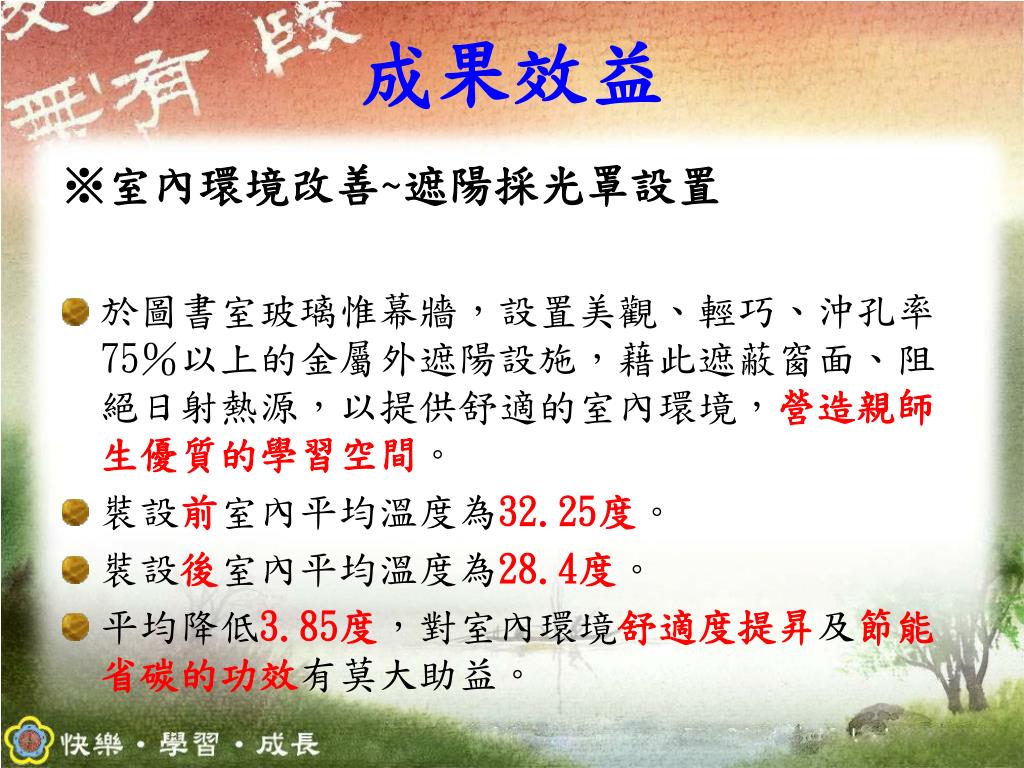 成果效益

※室內環境改善~遮陽採光罩設置

於圖書室玻璃惟幕牆，設置美觀、輕巧、沖孔率75％以上的金屬外遮陽設施，藉此遮蔽窗面、阻絕日射熱源，以提供舒適的室內環境，營造親師生優質的學習空間。

裝設前室內平均溫度為32.25度。

裝設後室內平均溫度為28.4度。

平均降低3.85度，對室內環境舒適度提昇及節能省碳的功效有莫大助益。

快樂・學習・成長